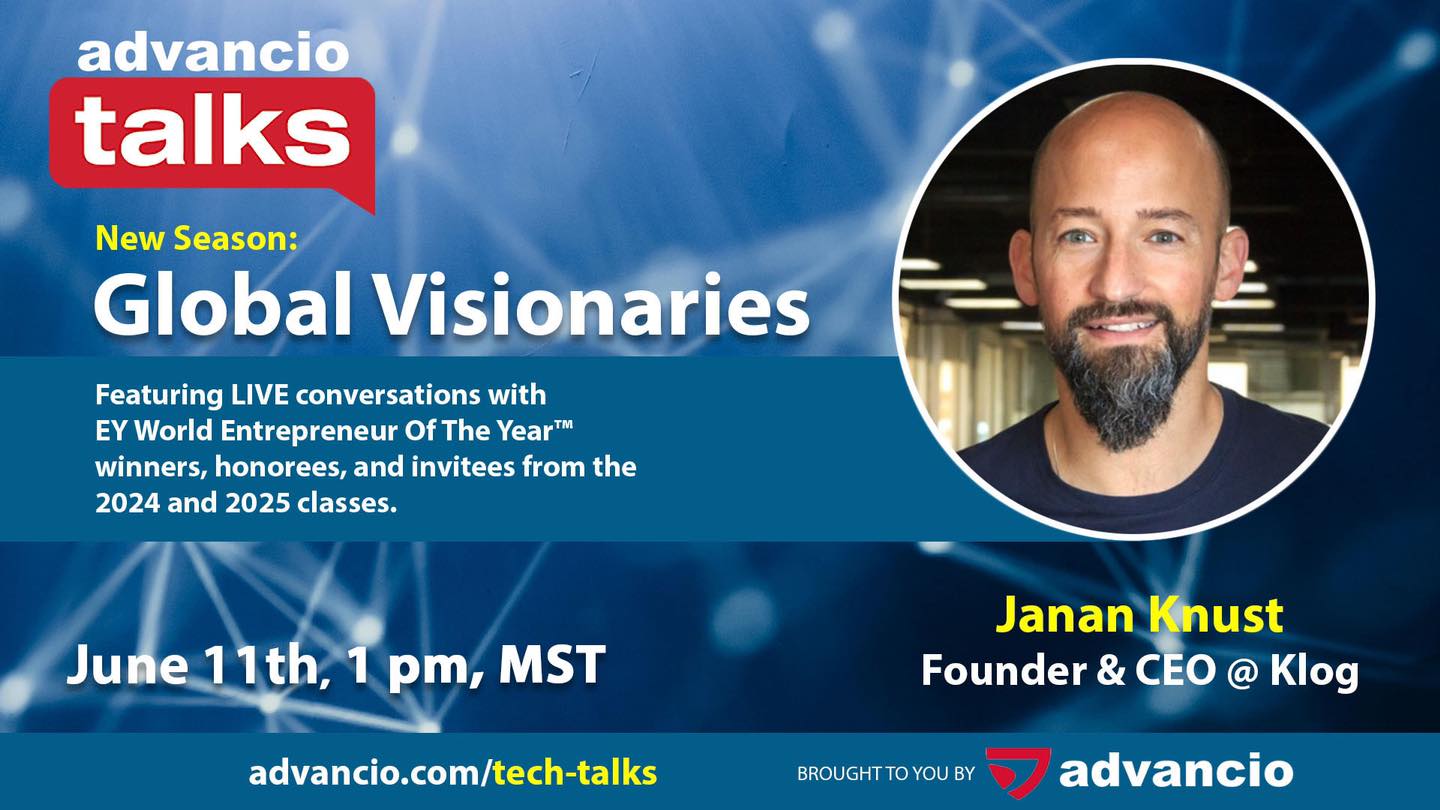 advancio talks

New Season:
Global Visionaries

Featuring LIVE conversations with EY World Entrepreneur Of The Year™ winners, honorees, and invitees from the 2024 and 2025 classes.

June 11th, 1 pm, MST

Janan Knust
Founder & CEO @ Klog

advancio.com/tech-talks

BROUGHT TO YOU BY advancio